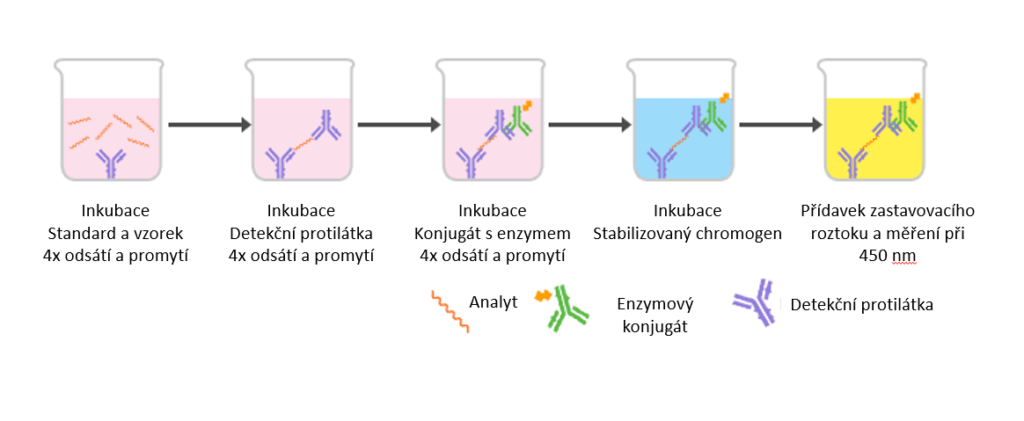 Inkubace
Standard a vzorek
4x odsátí a promytí

Inkubace
Detekční protilátka
4x odsátí a promytí

Inkubace
Konjugát s enzymem
4x odsátí a promytí

Inkubace
Stabilizovaný chromogen

Přídavek zastavovacího roztoku a měření při 450 nm

Analyt

Enzymový konjugát

Detekční protilátka